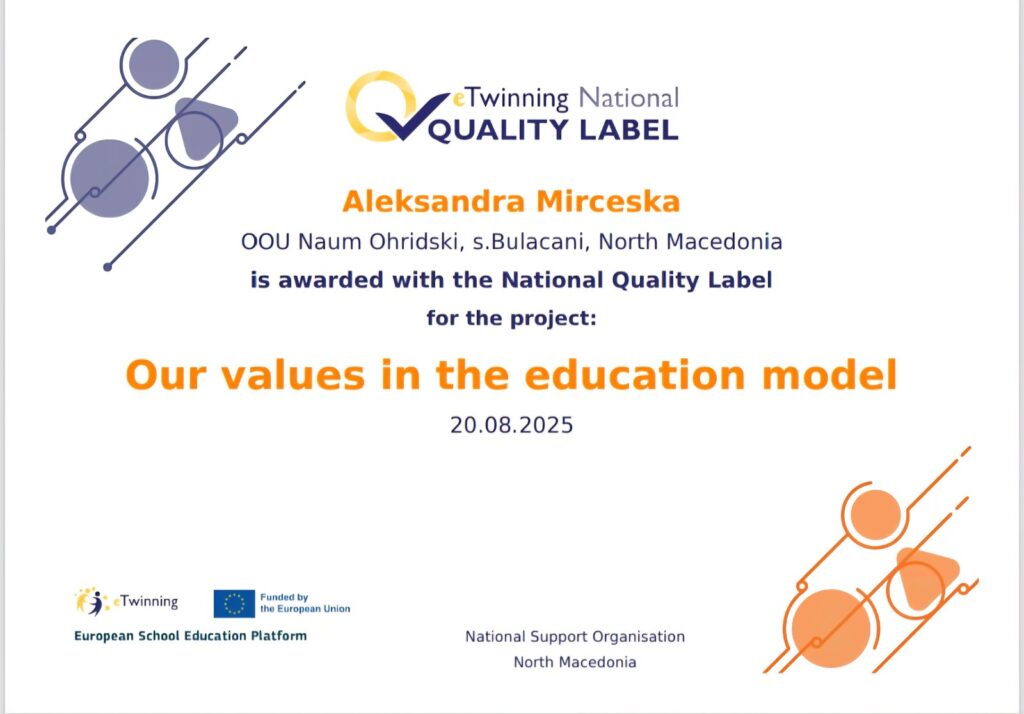 eTwinning National
QUALITY LABEL

Aleksandra Mirceska

OOU Naum Ohridski, s.Bulacani, North Macedonia

is awarded with the National Quality Label

for the project:

Our values in the education model

20.08.2025

eTwinning

Funded by the European Union

European School Education Platform

National Support Organisation
North Macedonia